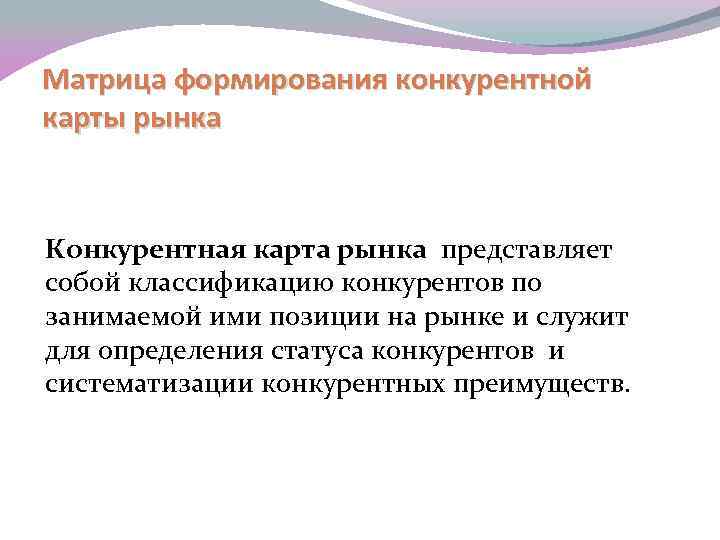 Матрица формирования конкурентной карты рынка

Конкурентная карта рынка представляет собой классификацию конкурентов по занимаемой ими позиции на рынке и служит для определения статуса конкурентов и систематизации конкурентных преимуществ.